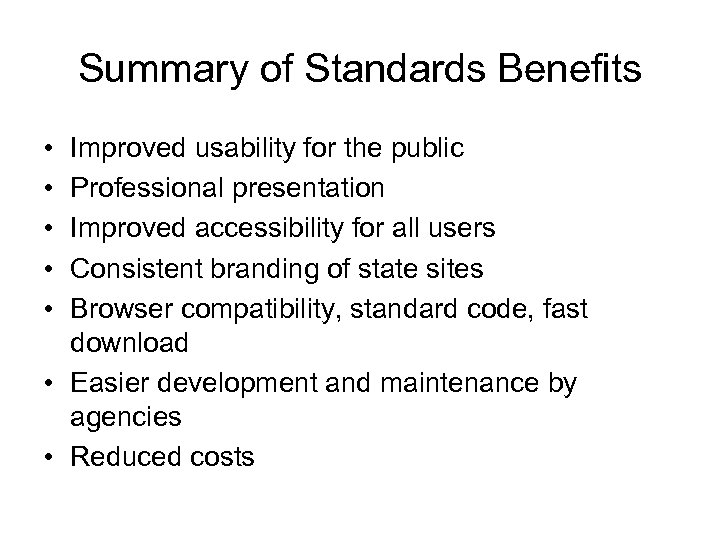 Summary of Standards Benefits

• Improved usability for the public
• Professional presentation
• Improved accessibility for all users
• Consistent branding of state sites
• Browser compatibility, standard code, fast download
• Easier development and maintenance by agencies
• Reduced costs